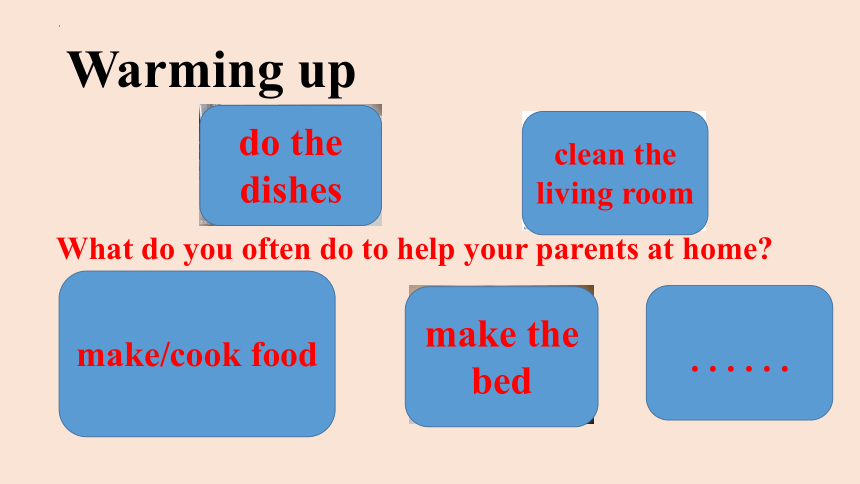 Warming up

do the dishes

clean the living room

What do you often do to help your parents at home?

make/cook food

make the bed

. . . . . .